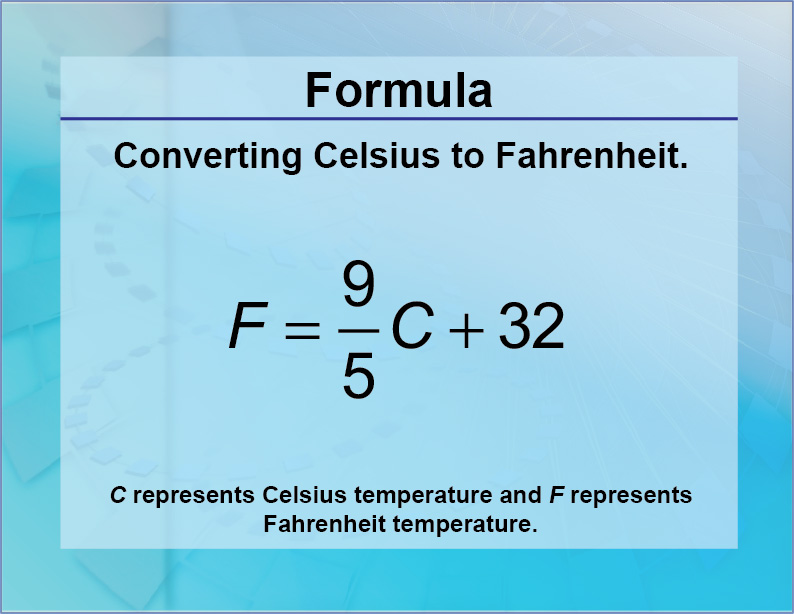 Formula

Converting Celsius to Fahrenheit.

$F = \frac{9}{5}C + 32$

$C$ represents Celsius temperature and $F$ represents Fahrenheit temperature.